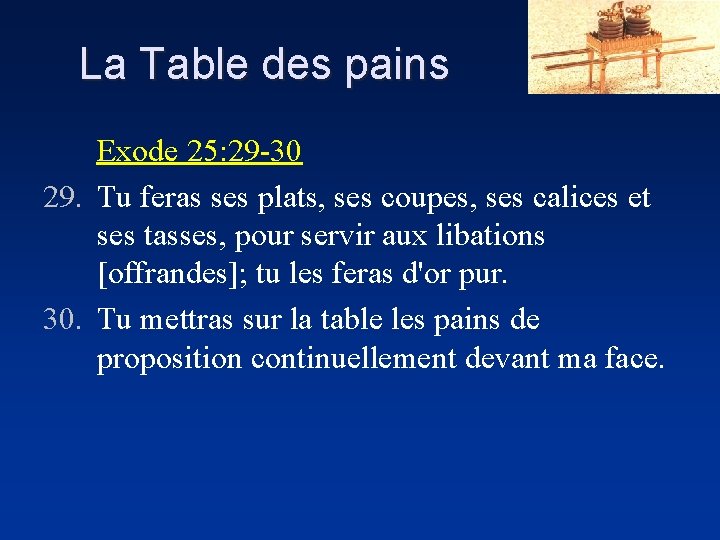 La Table des pains

Exode 25:29-30

29. Tu feras ses plats, ses coupes, ses calices et ses tasses, pour servir aux libations [offrandes]; tu les feras d'or pur.

30. Tu mettras sur la table les pains de proposition continuellement devant ma face.